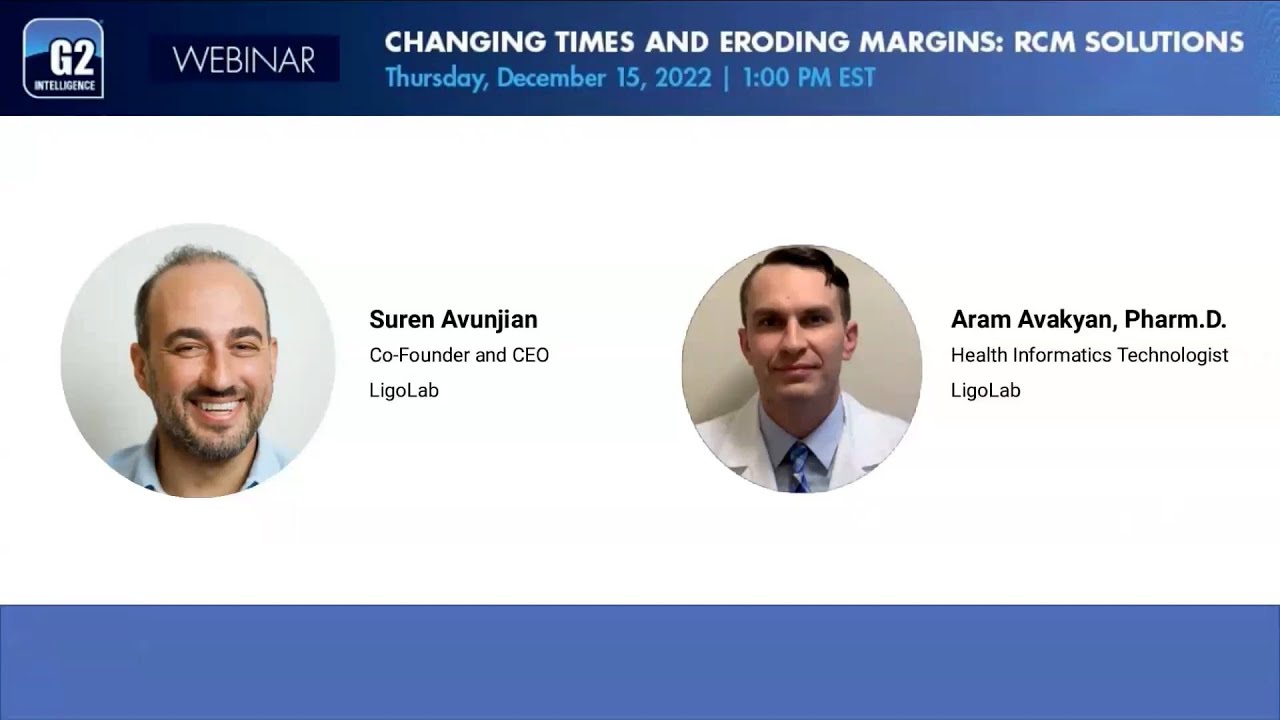 G2 INTELLIGENCE

WEBINAR

CHANGING TIMES AND ERODING MARGINS: RCM SOLUTIONS
Thursday, December 15, 2022 | 1:00 PM EST

Suren Avunjian
Co-Founder and CEO
LigoLab

Aram Avakyan, Pharm.D.
Health Informatics Technologist
LigoLab